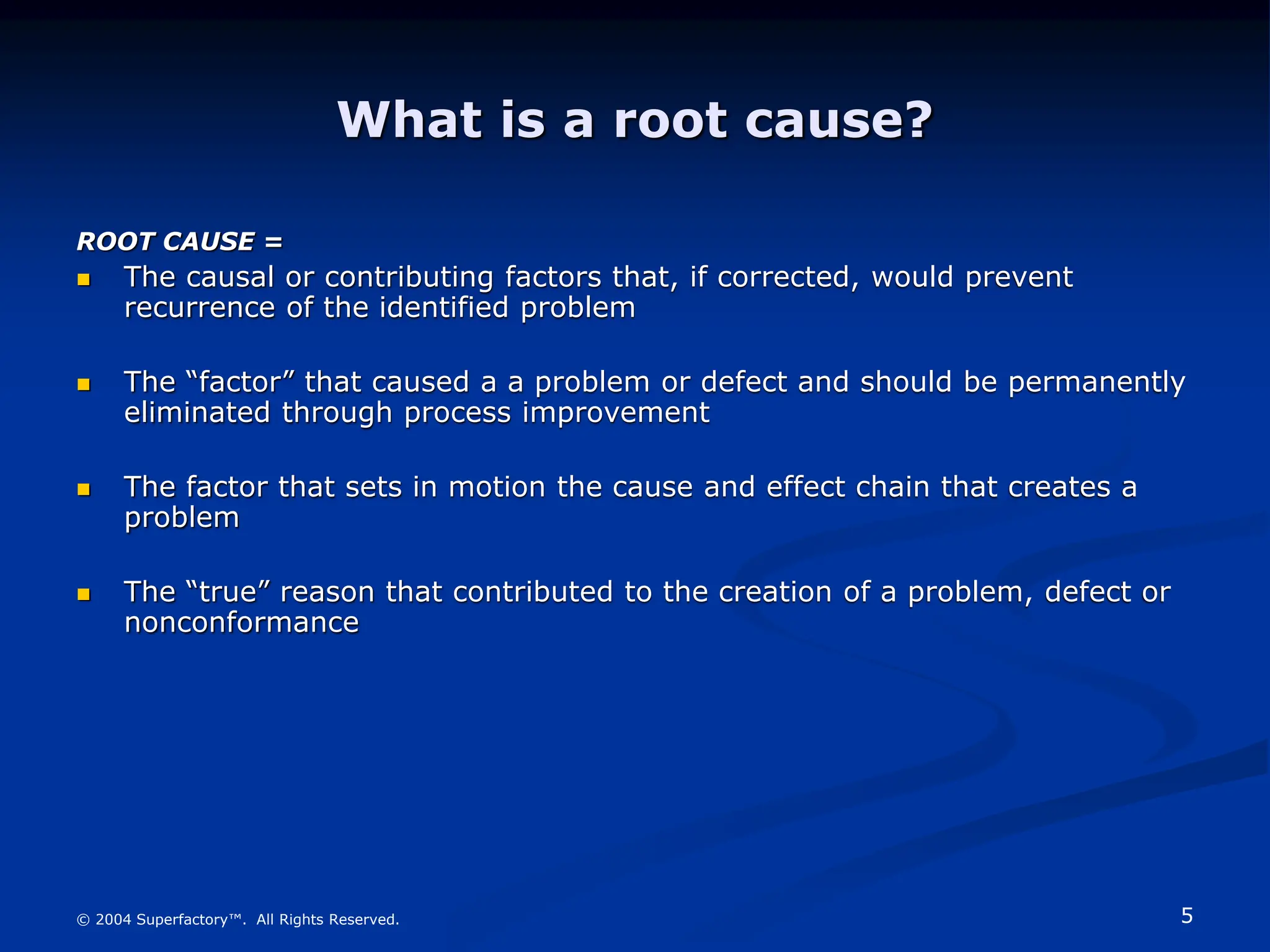 What is a root cause?

ROOT CAUSE =

- The causal or contributing factors that, if corrected, would prevent recurrence of the identified problem

- The “factor” that caused a a problem or defect and should be permanently eliminated through process improvement

- The factor that sets in motion the cause and effect chain that creates a problem

- The “true” reason that contributed to the creation of a problem, defect or nonconformance

© 2004 Superfactory™. All Rights Reserved.

5